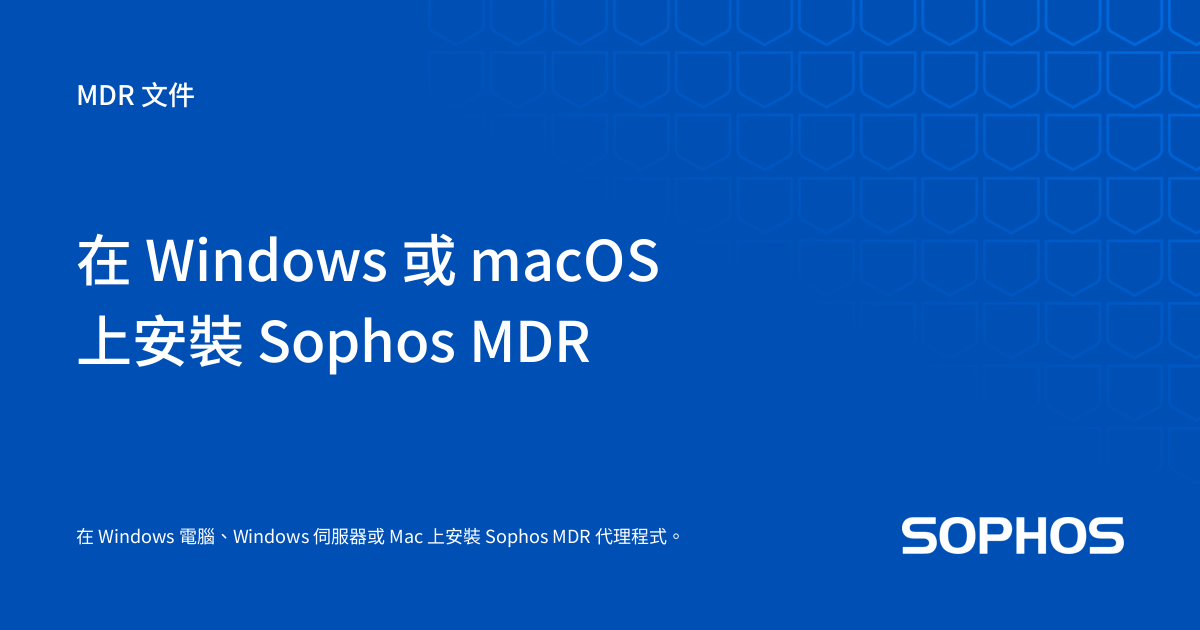 MDR 文件

在 Windows 或 macOS 上安裝 Sophos MDR

在 Windows 電腦、Windows 伺服器或 Mac 上安裝 Sophos MDR 代理程式。

SOPHOS